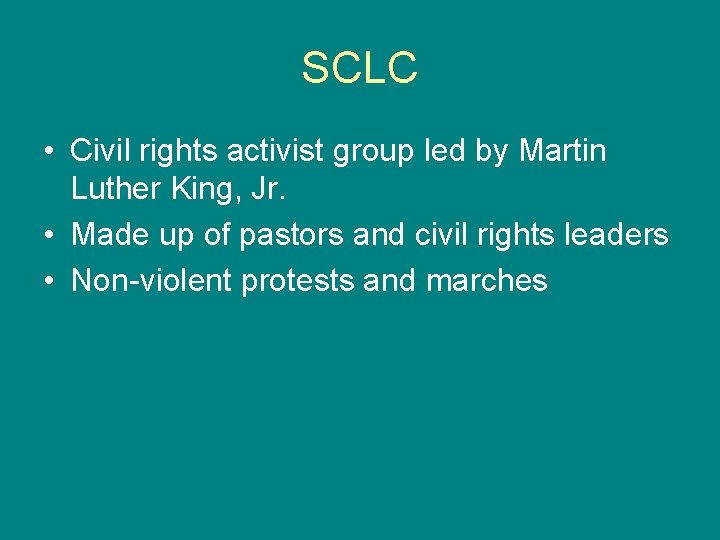 SCLC

• Civil rights activist group led by Martin Luther King, Jr.
• Made up of pastors and civil rights leaders
• Non-violent protests and marches